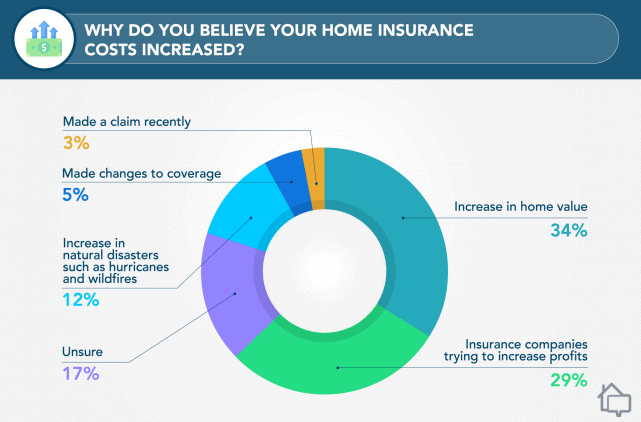 WHY DO YOU BELIEVE YOUR HOME INSURANCE COSTS INCREASED?

Made a claim recently
3%

Made changes to coverage
5%

Increase in natural disasters such as hurricanes and wildfires
12%

Unsure
17%

Increase in home value
34%

Insurance companies trying to increase profits
29%